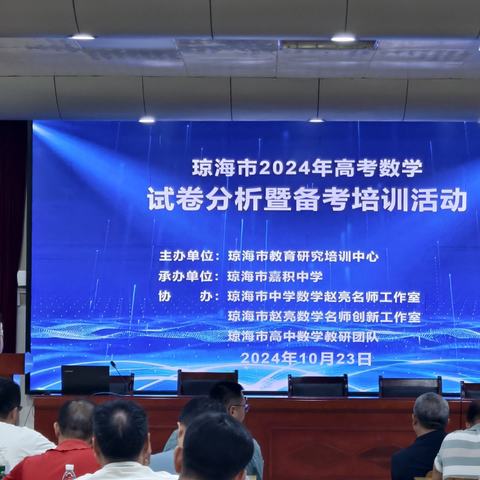 琼海市2024年高考数学
试卷分析暨备考培训活动

主办单位：琼海市教育研究培训中心
承办单位：琼海市嘉积中学
协　　办：琼海市中学数学赵亮名师工作室
琼海市赵亮数学名师创新工作室
琼海市高中数学教研团队

2024年10月23日